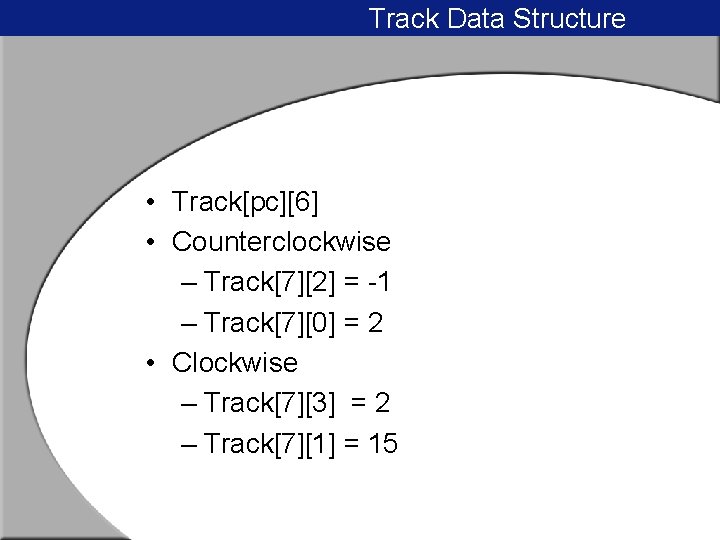 Track Data Structure

• Track[pc][6]
• Counterclockwise
– Track[7][2] = -1
– Track[7][0] = 2
• Clockwise
– Track[7][3] = 2
– Track[7][1] = 15